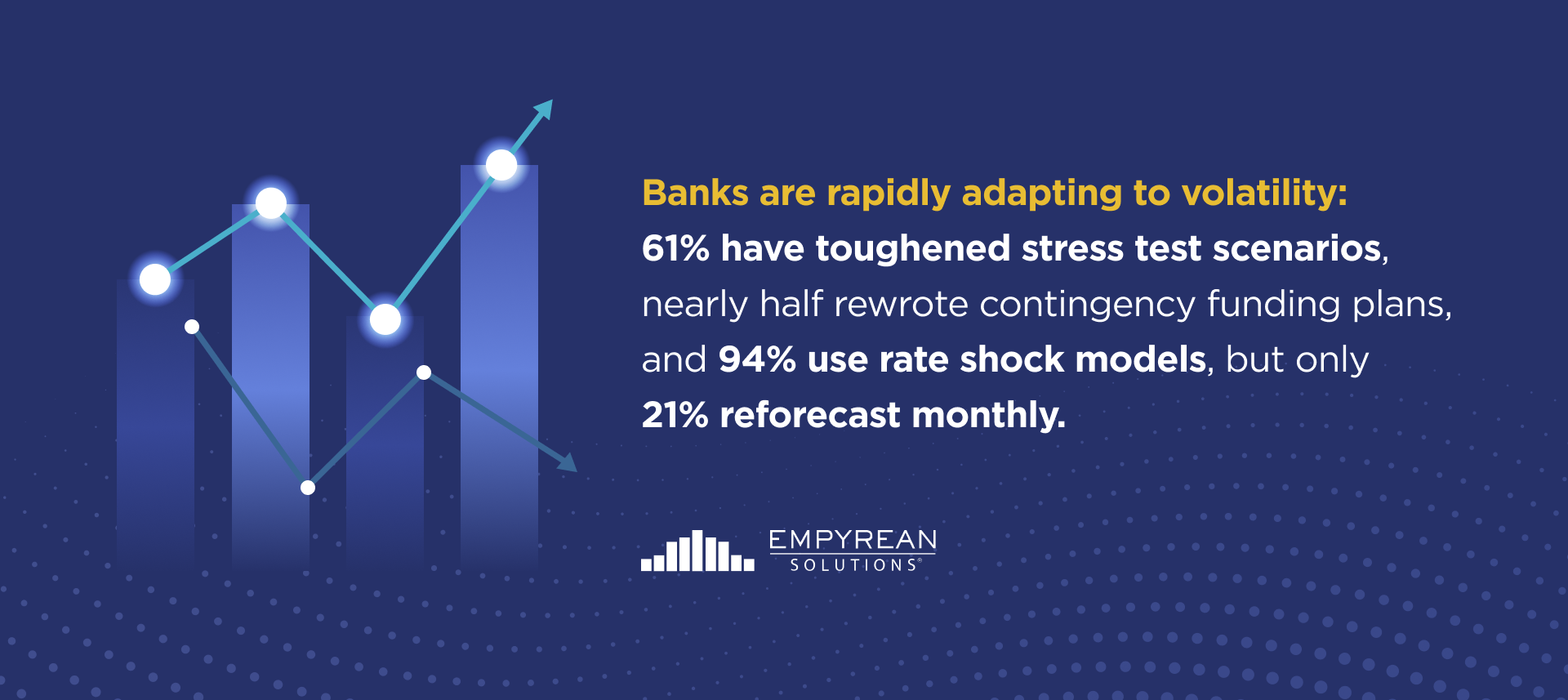 Banks are rapidly adapting to volatility:
61% have toughened stress test scenarios, nearly half rewrote contingency funding plans, and 94% use rate shock models, but only 21% reforecast monthly.

EMPYREAN SOLUTIONS®